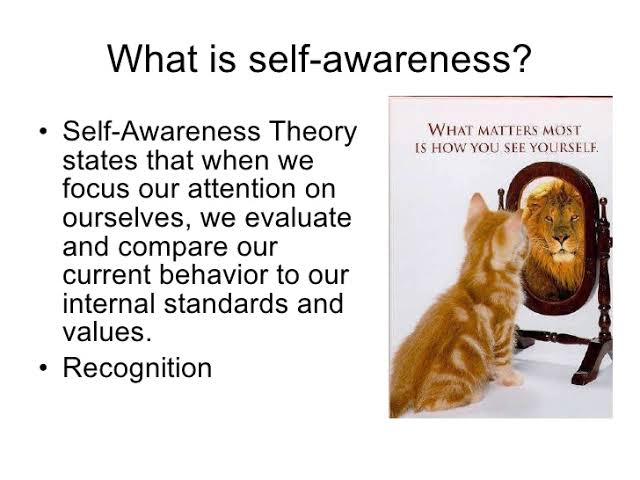 What is self-awareness?

• Self-Awareness Theory states that when we focus our attention on ourselves, we evaluate and compare our current behavior to our internal standards and values.
• Recognition

WHAT MATTERS MOST IS HOW YOU SEE YOURSELF.